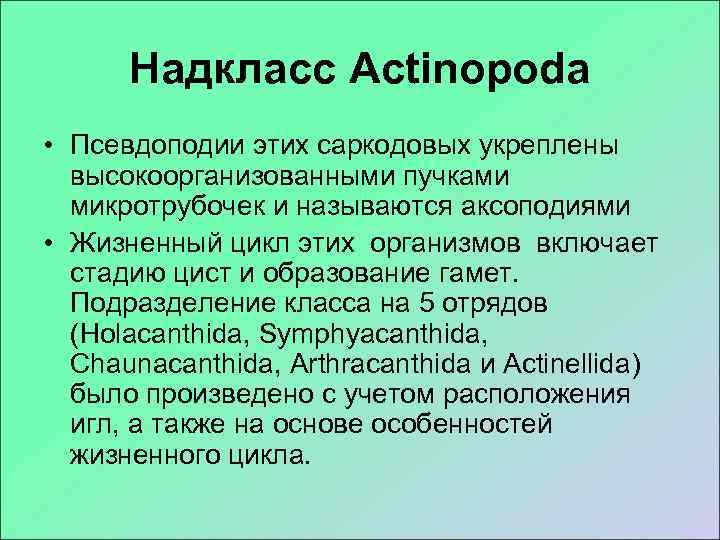 Надкласс Actinopoda

• Псевдоподии этих саркодовых укреплены высокоорганизованными пучками микротрубочек и называются аксоподиями

• Жизненный цикл этих организмов включает стадию цист и образование гамет. Подразделение класса на 5 отрядов (Holacanthida, Symphyacanthida, Chaunacanthida, Arthracanthida и Actinellida) было произведено с учетом расположения игл, а также на основе особенностей жизненного цикла.